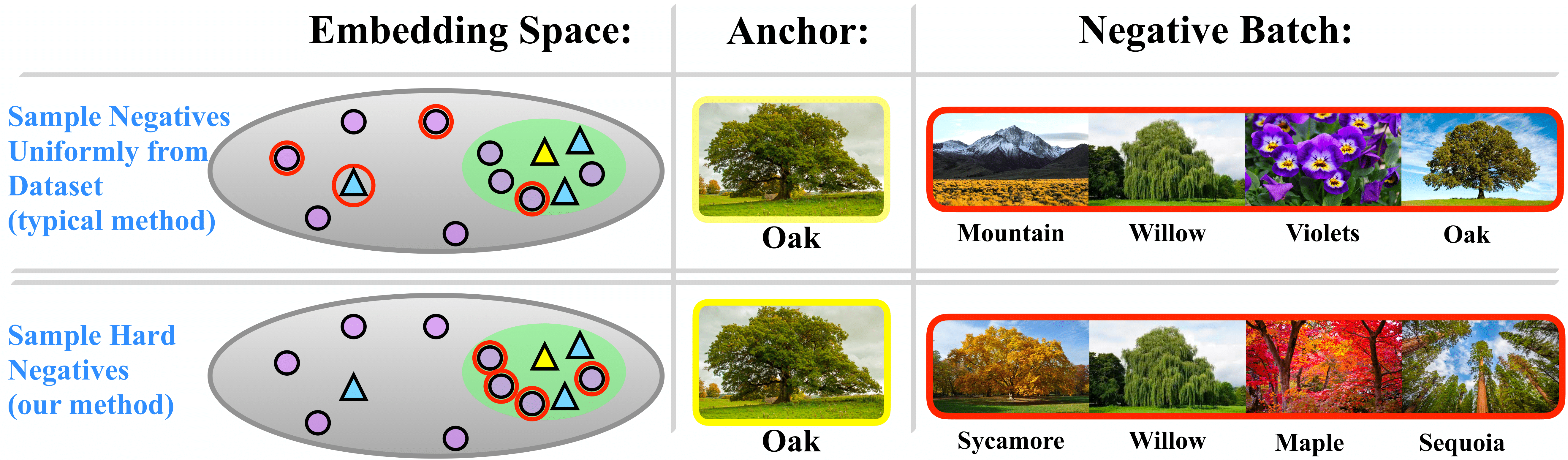 Embedding Space:

Anchor:

Negative Batch:

Sample Negatives Uniformly from Dataset (typical method)

Oak

Mountain

Willow

Violets

Oak

Sample Hard Negatives (our method)

Oak

Sycamore

Willow

Maple

Sequoia